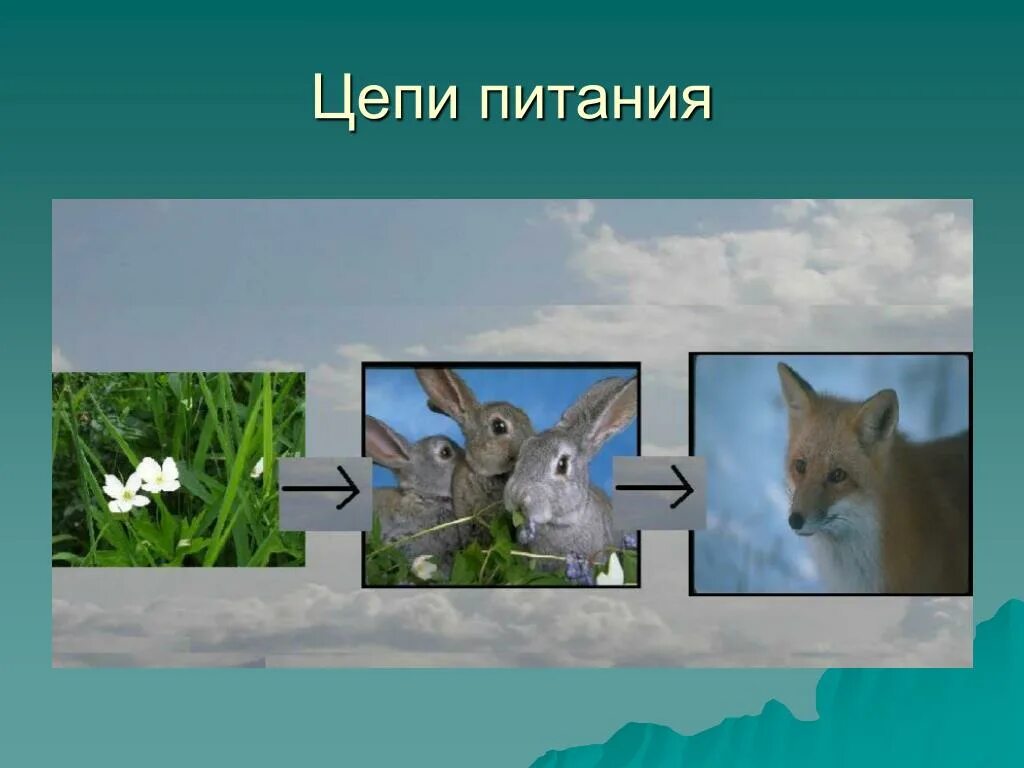 Цепи питания